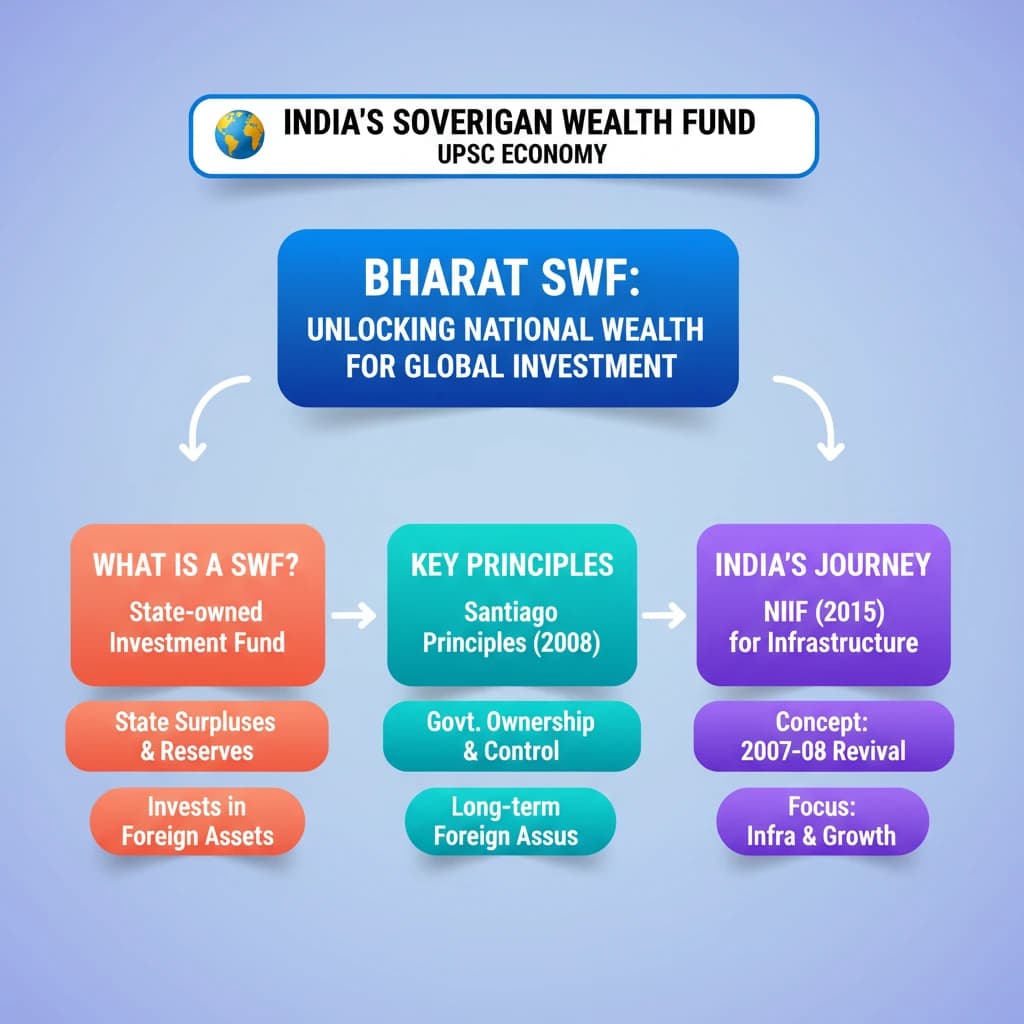 INDIA'S SOVERIGAN WEALTH FUND
UPSC ECONOMY

BHARAT SWF:
UNLOCKING NATIONAL WEALTH FOR GLOBAL INVESTMENT

WHAT IS A SWF?
State-owned Investment Fund

State Surpluses & Reserves

Invests in Foreign Assets

KEY PRINCIPLES
Santiago Principles (2008)

Govt. Ownership & Control

Long-term Foreign Assus

INDIA'S JOURNEY
NIIF (2015) for Infrastructure

Concept: 2007-08 Revival

Focus: Infra & Growth